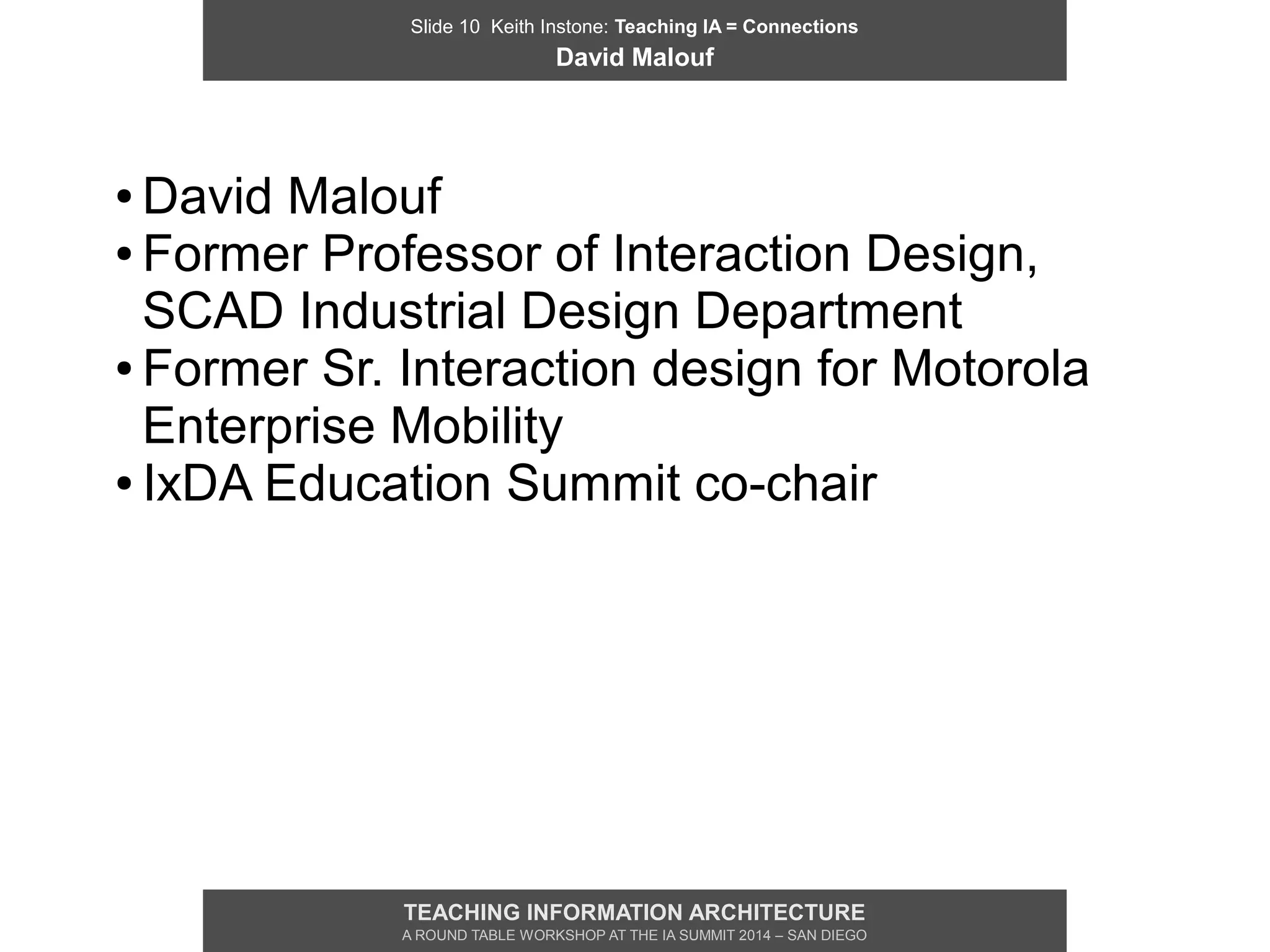 Slide 10 Keith Instone: Teaching IA = Connections
David Malouf

• David Malouf
• Former Professor of Interaction Design, SCAD Industrial Design Department
• Former Sr. Interaction design for Motorola Enterprise Mobility
• IxDA Education Summit co-chair

TEACHING INFORMATION ARCHITECTURE
A ROUND TABLE WORKSHOP AT THE IA SUMMIT 2014 – SAN DIEGO